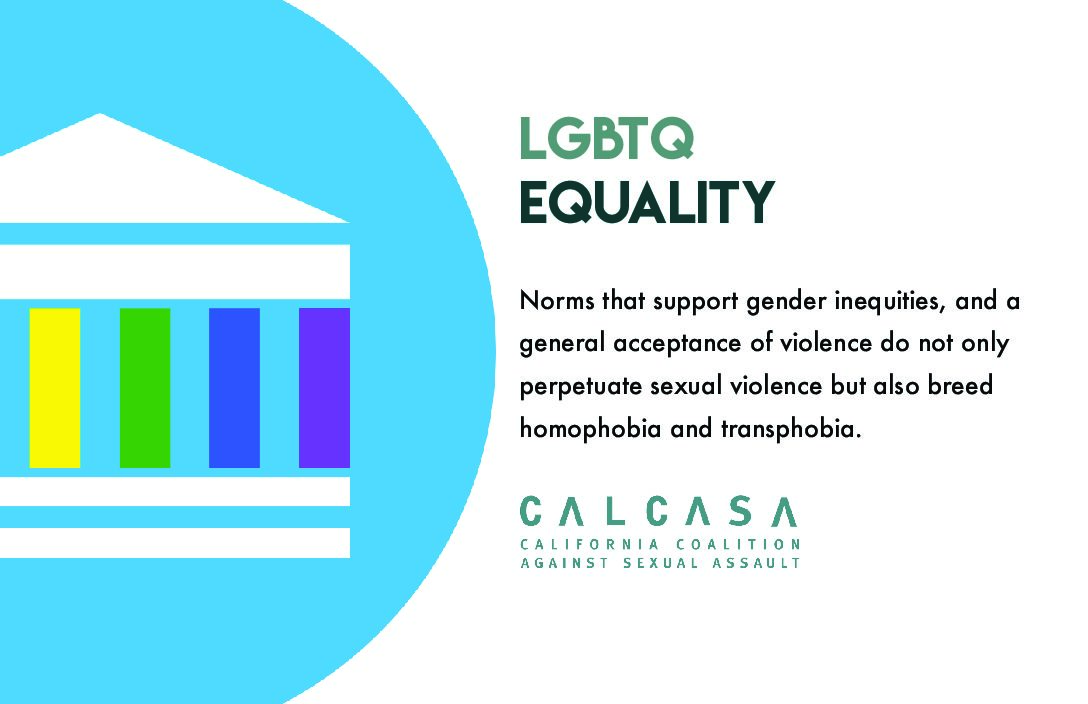 LGBTQ
EQUALITY

Norms that support gender inequities, and a general acceptance of violence do not only perpetuate sexual violence but also breed homophobia and transphobia.

CALCASA
CALIFORNIA COALITION
AGAINST SEXUAL ASSAULT